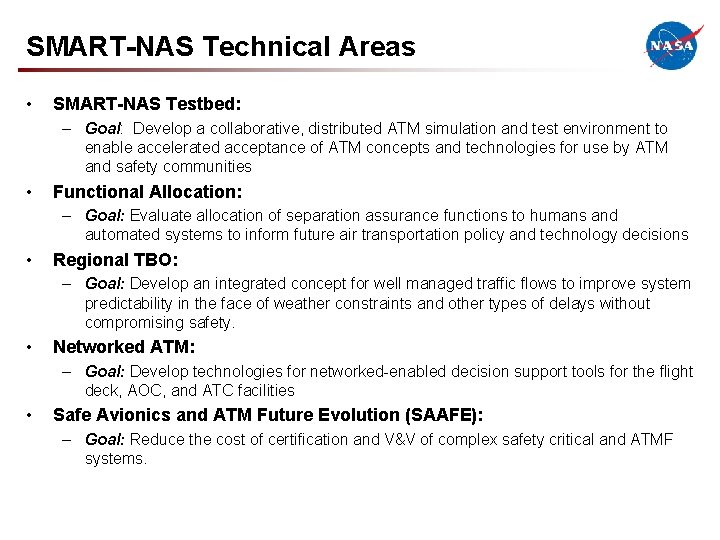 SMART-NAS Technical Areas

NASA

• SMART-NAS Testbed:
– Goal: Develop a collaborative, distributed ATM simulation and test environment to enable accelerated acceptance of ATM concepts and technologies for use by ATM and safety communities

• Functional Allocation:
– Goal: Evaluate allocation of separation assurance functions to humans and automated systems to inform future air transportation policy and technology decisions

• Regional TBO:
– Goal: Develop an integrated concept for well managed traffic flows to improve system predictability in the face of weather constraints and other types of delays without compromising safety.

• Networked ATM:
– Goal: Develop technologies for networked-enabled decision support tools for the flight deck, AOC, and ATC facilities

• Safe Avionics and ATM Future Evolution (SAAFE):
– Goal: Reduce the cost of certification and V&V of complex safety critical and ATMF systems.